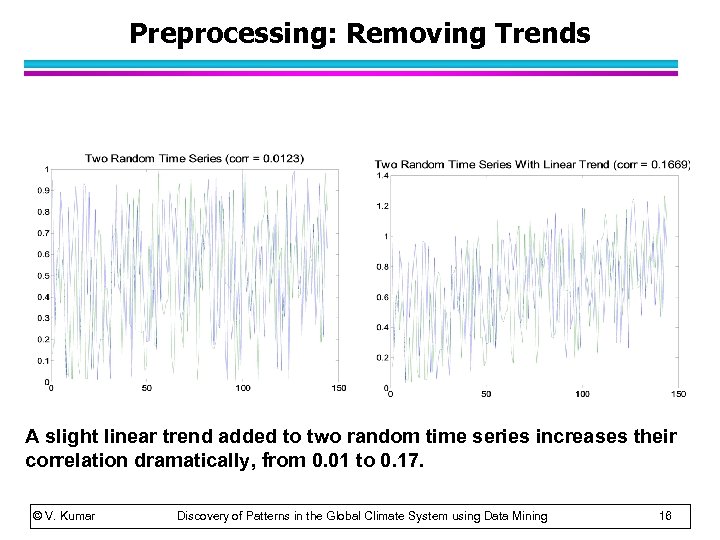 Preprocessing: Removing Trends

Two Random Time Series (corr = 0.0123)

1
0.9
0.8
0.7
0.6
0.5
0.4
0.3
0.2
0.1
0
0
50
100
150

Two Random Time Series With Linear Trend (corr = 0.1669)

1.4
1.2
1
0.8
0.6
0.4
0.2
0
0
50
100
150

A slight linear trend added to two random time series increases their correlation dramatically, from 0.01 to 0.17.

© V. Kumar Discovery of Patterns in the Global Climate System using Data Mining 16